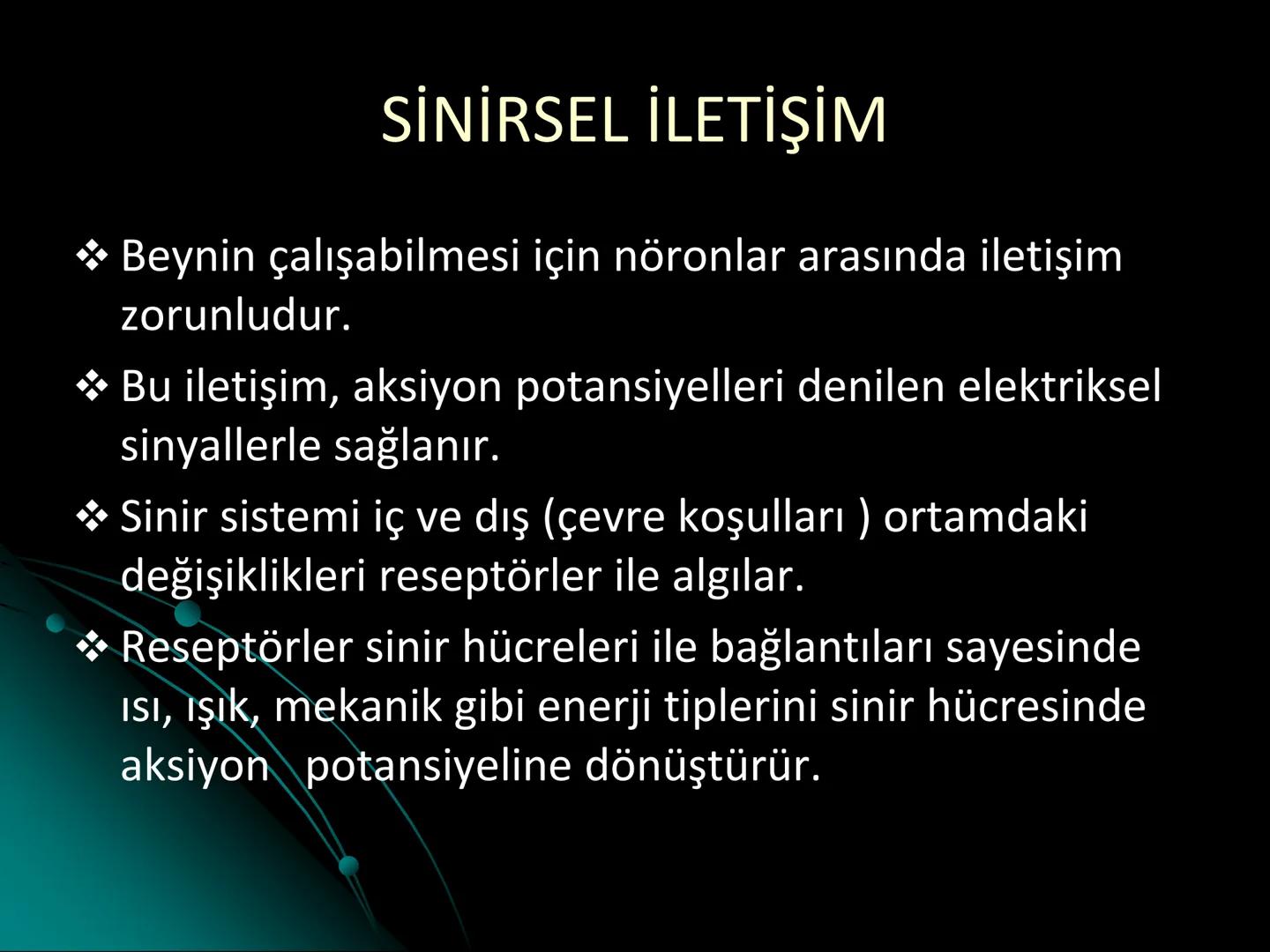 SİNİRSEL İLETİŞİM

❖ Beynin çalışabilmesi için nöronlar arasında iletişim zorunludur.

❖ Bu iletişim, aksiyon potansiyelleri denilen elektriksel sinyallerle sağlanır.

❖ Sinir sistemi iç ve dış (çevre koşulları ) ortamdaki değişiklikleri reseptörler ile algılar.

❖ Reseptörler sinir hücreleri ile bağlantıları sayesinde ısı, ışık, mekanik gibi enerji tiplerini sinir hücresinde aksiyon potansiyeline dönüştürür.